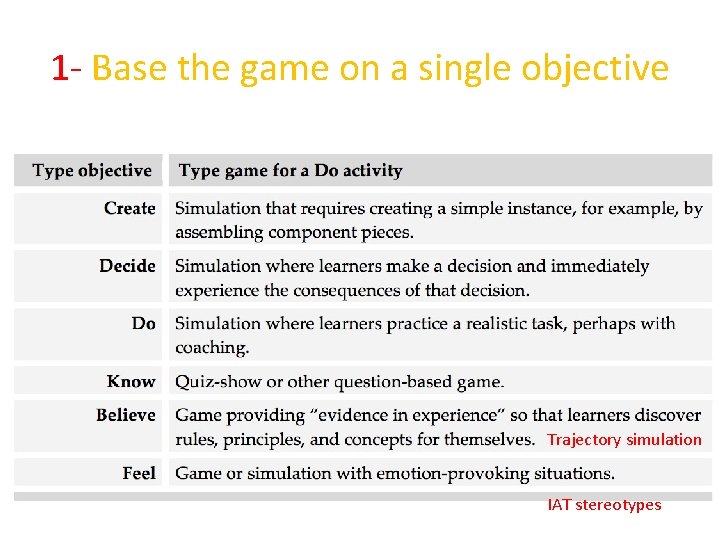 1- Base the game on a single objective

| Type objective | Type game for a Do activity |
|---|---|
| Create | Simulation that requires creating a simple instance, for example, by assembling component pieces. |
| Decide | Simulation where learners make a decision and immediately experience the consequences of that decision. |
| Do | Simulation where learners practice a realistic task, perhaps with coaching. |
| Know | Quiz-show or other question-based game. |
| Believe | Game providing "evidence in experience" so that learners discover rules, principles, and concepts for themselves. Trajectory simulation |
| Feel | Game or simulation with emotion-provoking situations. |

IAT stereotypes